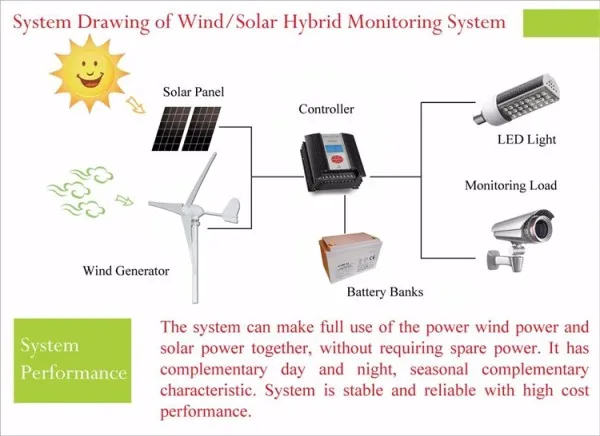 System Drawing of Wind/Solar Hybrid Monitoring System

Solar Panel

Controller

LED Light

Monitoring Load

Wind Generator

Battery Banks

System Performance

The system can make full use of the power wind power and solar power together, without requiring spare power. It has complementary day and night, seasonal complementary characteristic. System is stable and reliable with high cost performance.